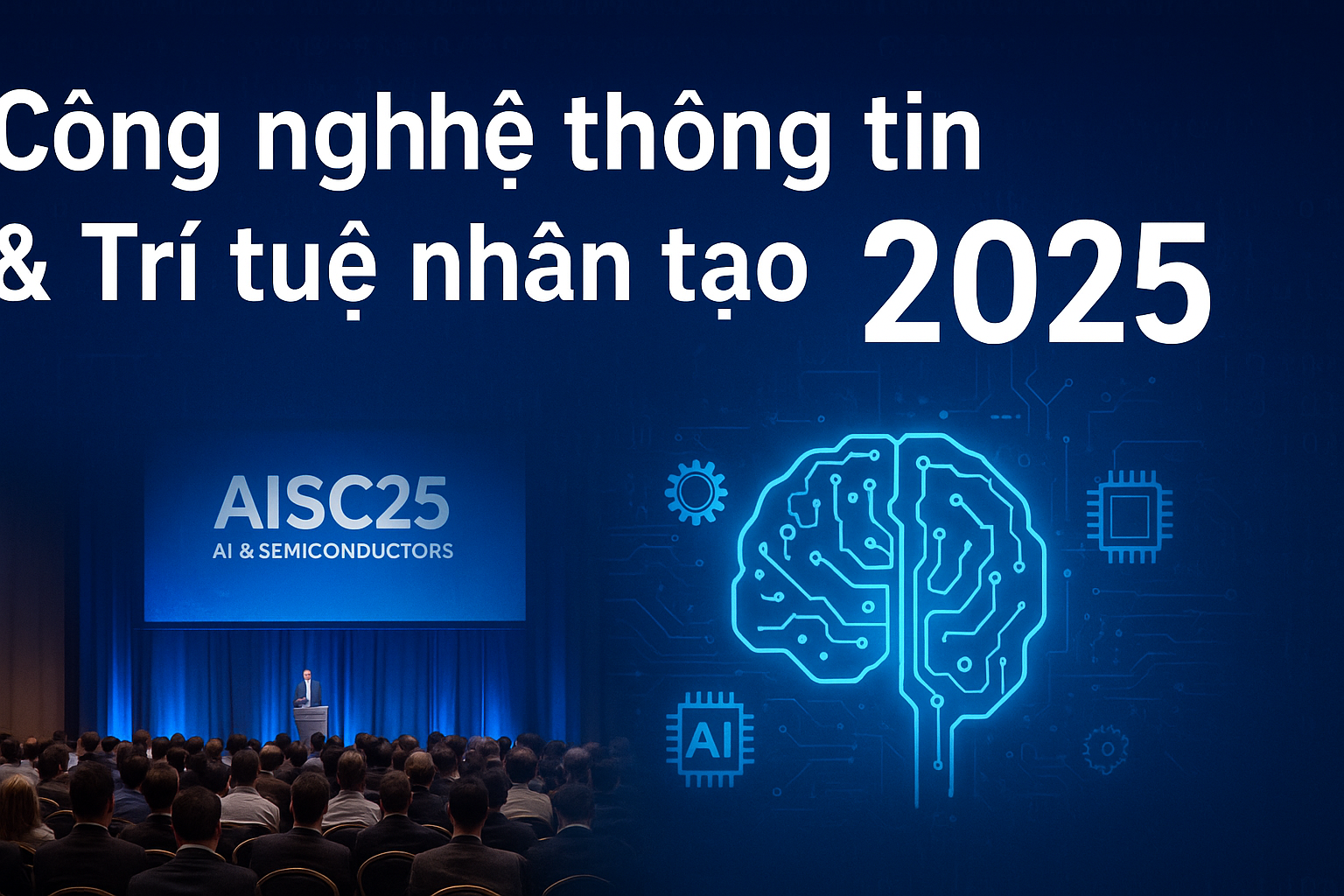 Công nghệ thông tin
& Trí tuệ nhân tạo 2025

AISC25
AI & SEMICONDUCTORS

AI